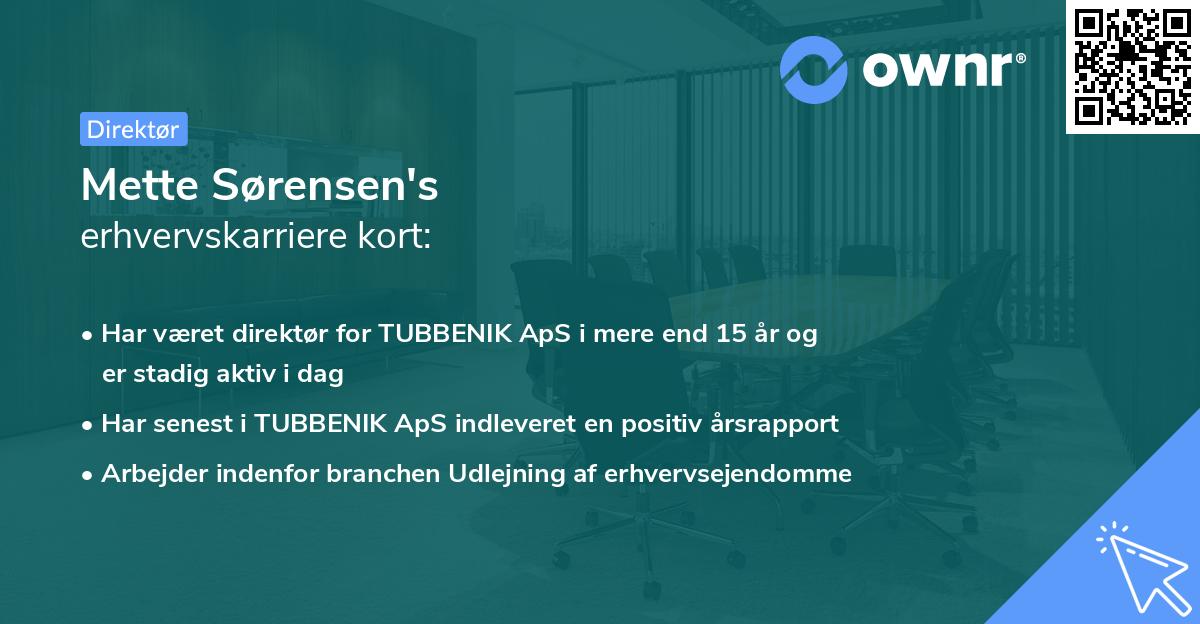 ownr®

Direktør

Mette Sørensen's erhvervskarriere kort:

• Har været direktør for TUBBENIK ApS i mere end 15 år og er stadig aktiv i dag

• Har senest i TUBBENIK ApS indleveret en positiv årsrapport

• Arbejder indenfor branchen Udlejning af erhvervsejendomme